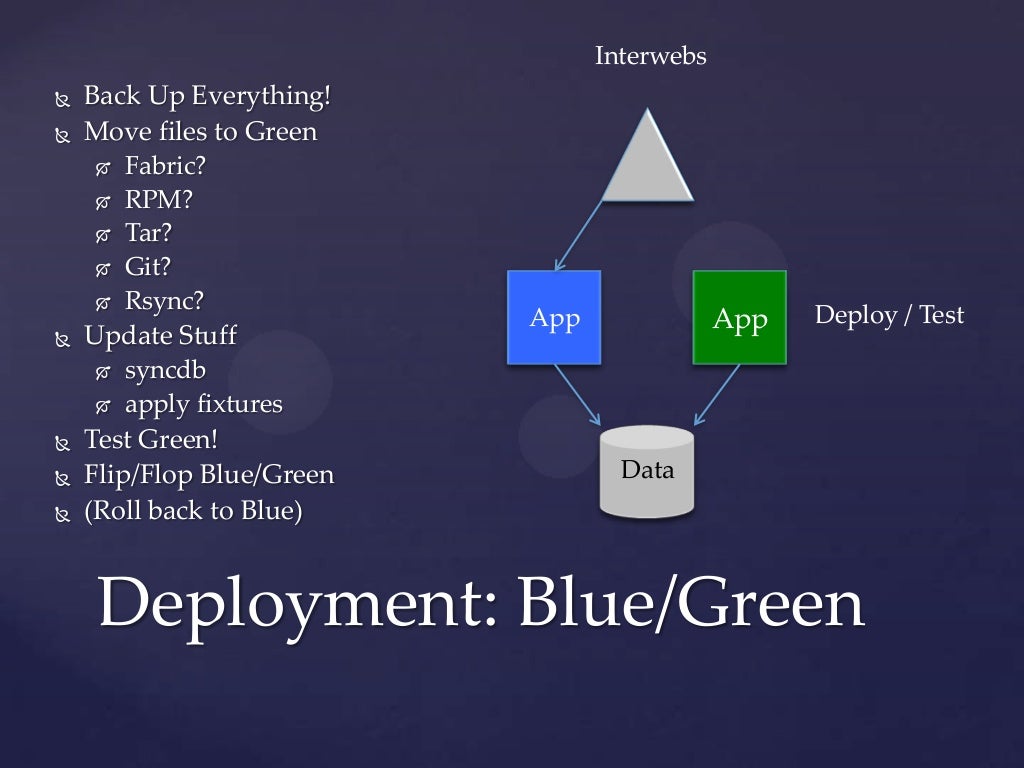 Back Up Everything!
Move files to Green
Fabric?
RPM?
Tar?
Git?
Rsync?
Update Stuff
syncdb
apply fixtures
Test Green!
Flip/Flop Blue/Green
(Roll back to Blue)

Interwebs

App

App

Deploy / Test

Data

Deployment: Blue/Green